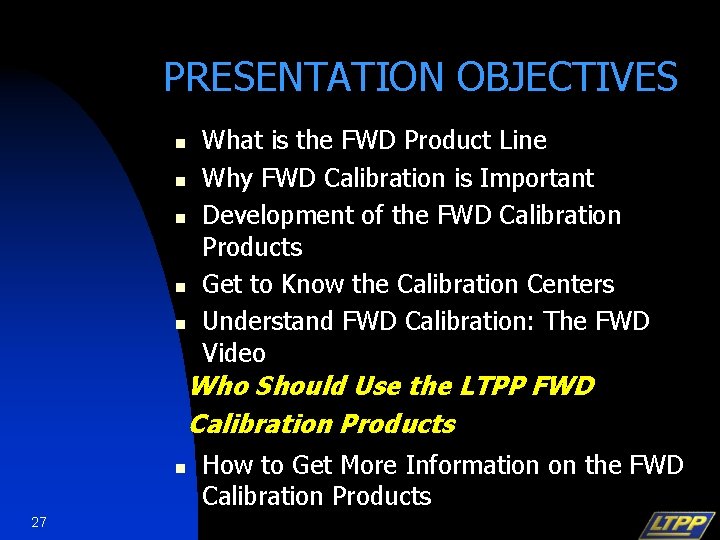 PRESENTATION OBJECTIVES

- What is the FWD Product Line
- Why FWD Calibration is Important
- Development of the FWD Calibration Products
- Get to Know the Calibration Centers
- Understand FWD Calibration: The FWD Video

Who Should Use the LTPP FWD Calibration Products

- How to Get More Information on the FWD Calibration Products

27

LTPP